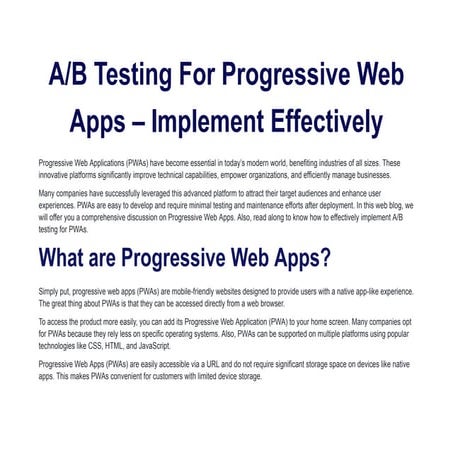 A/B Testing For Progressive Web Apps – Implement Effectively

Progressive Web Applications (PWAs) have become essential in today's modern world, benefiting industries of all sizes. These innovative platforms significantly improve technical capabilities, empower organizations, and efficiently manage businesses.

Many companies have successfully leveraged this advanced platform to attract their target audiences and enhance user experiences. PWAs are easy to develop and require minimal testing and maintenance efforts after deployment. In this web blog, we will offer you a comprehensive discussion on Progressive Web Apps. Also, read along to know how to effectively implement A/B testing for PWAs.

What are Progressive Web Apps?

Simply put, progressive web apps (PWAs) are mobile-friendly websites designed to provide users with a native app-like experience. The great thing about PWAs is that they can be accessed directly from a web browser.

To access the product more easily, you can add its Progressive Web Application (PWA) to your home screen. Many companies opt for PWAs because they rely less on specific operating systems. Also, PWAs can be supported on multiple platforms using popular technologies like CSS, HTML, and JavaScript.

Progressive Web Apps (PWAs) are easily accessible via a URL and do not require significant storage space on devices like native apps. This makes PWAs convenient for customers with limited device storage.